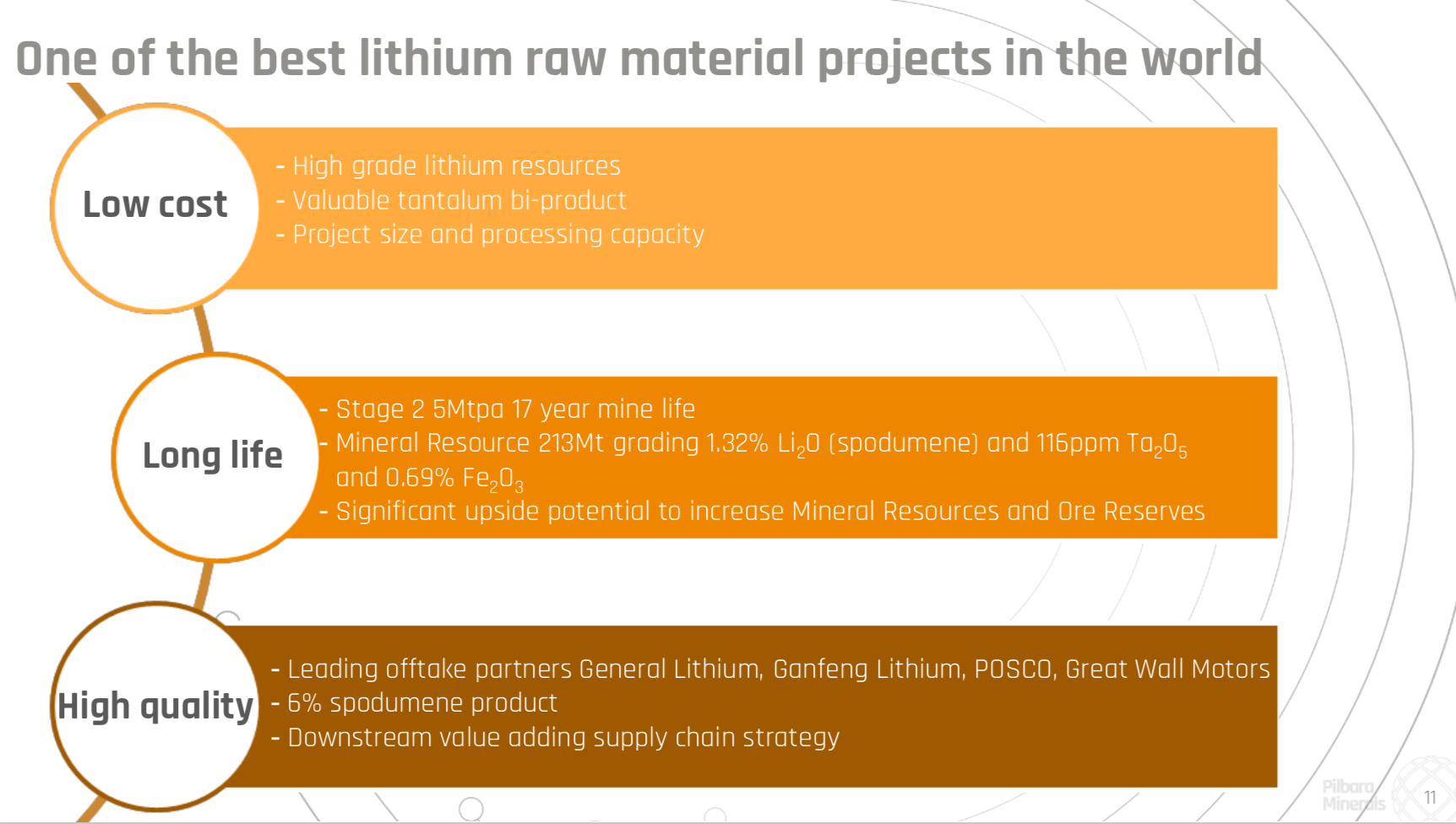 One of the best lithium raw material projects in the world

Low cost

- High grade lithium resources
- Valuable tantalum bi-product
- Project size and processing capacity

Long life

- Stage 2 5Mtpa 17 year mine life
- Mineral Resource 213Mt grading 1.32% $Li_2O$ (spodumene) and 116ppm $Ta_2O_5$ and 0.69% $Fe_2O_3$
- Significant upside potential to increase Mineral Resources and Ore Reserves

High quality

- Leading offtake partners General Lithium, Ganfeng Lithium, POSCO, Great Wall Motors
- 6% spodumene product
- Downstream value adding supply chain strategy

Pilbara Minerals

11